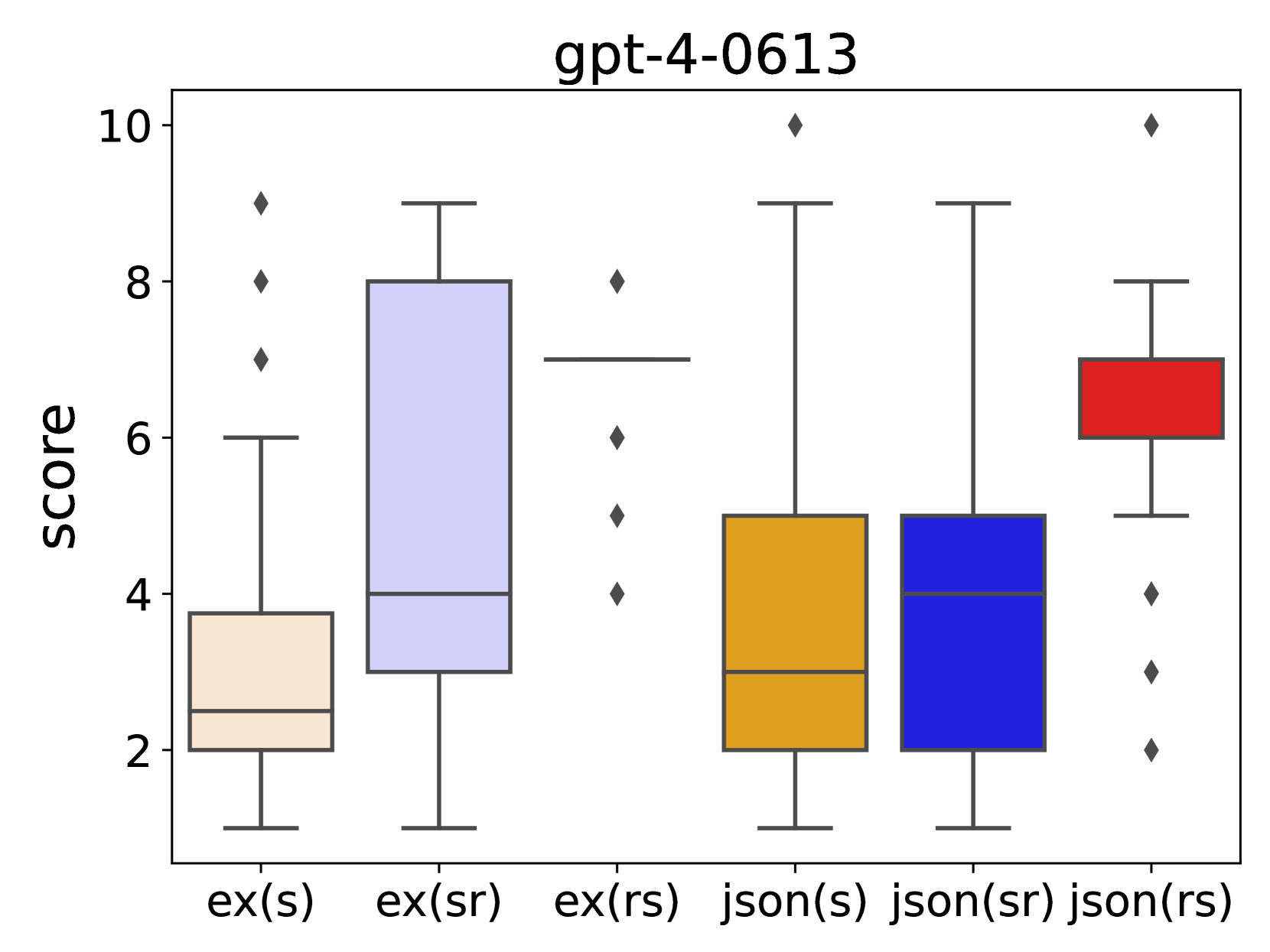 gpt-4-0613

score

10
8
6
4
2

ex(s) ex(sr) ex(rs) json(s) json(sr) json(rs)